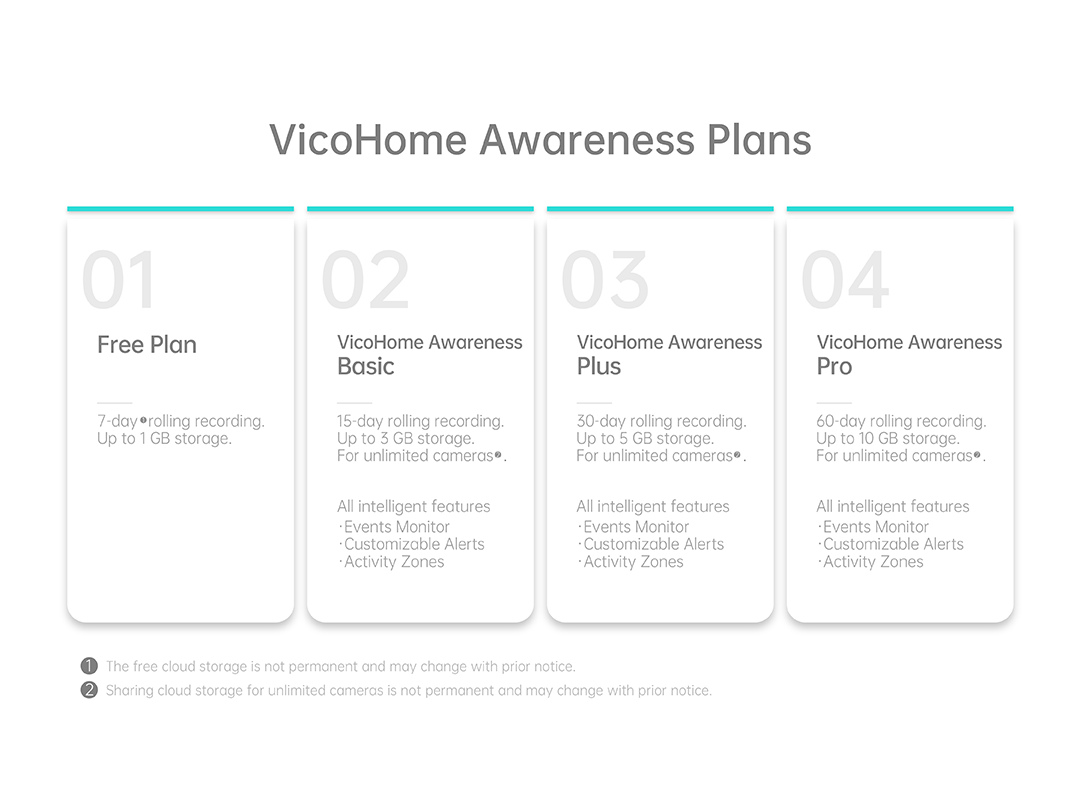 VicoHome Awareness Plans

01

Free Plan

7-day❶rolling recording.
Up to 1 GB storage.

02

VicoHome Awareness
Basic

15-day rolling recording.
Up to 3 GB storage.
For unlimited cameras❷.

All intelligent features
·Events Monitor
·Customizable Alerts
·Activity Zones

03

VicoHome Awareness
Plus

30-day rolling recording.
Up to 5 GB storage.
For unlimited cameras❷.

All intelligent features
·Events Monitor
·Customizable Alerts
·Activity Zones

04

VicoHome Awareness
Pro

60-day rolling recording.
Up to 10 GB storage.
For unlimited cameras❷.

All intelligent features
·Events Monitor
·Customizable Alerts
·Activity Zones

❶ The free cloud storage is not permanent and may change with prior notice.
❷ Sharing cloud storage for unlimited cameras is not permanent and may change with prior notice.